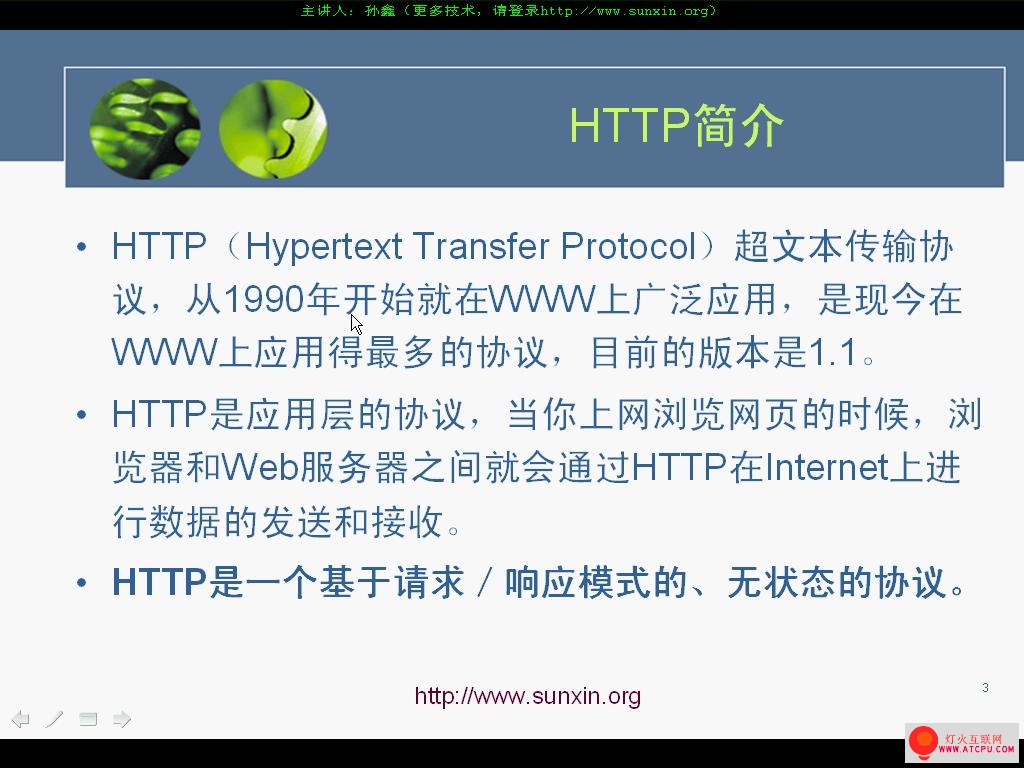 主讲人：孙鑫（更多技术，请登录http://www.sunxin.org）

HTTP简介

• HTTP（Hypertext Transfer Protocol）超文本传输协议，从1990年开始就在WWW上广泛应用，是现今在WWW上应用得最多的协议，目前的版本是1.1。

• HTTP是应用层的协议，当你上网浏览网页的时候，浏览器和Web服务器之间就会通过HTTP在Internet上进行数据的发送和接收。

• HTTP是一个基于请求／响应模式的、无状态的协议。

http://www.sunxin.org

3

灯火互联网
WWW.ATCPU.COM